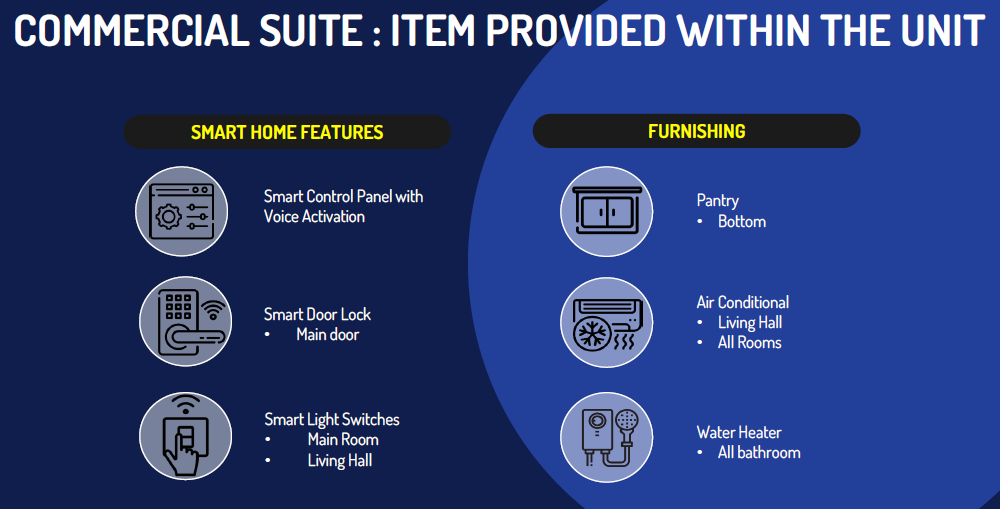 COMMERCIAL SUITE : ITEM PROVIDED WITHIN THE UNIT

SMART HOME FEATURES

Smart Control Panel with Voice Activation

Smart Door Lock
• Main door

Smart Light Switches
• Main Room
• Living Hall

FURNISHING

Pantry
• Bottom

Air Conditional
• Living Hall
• All Rooms

Water Heater
• All bathroom